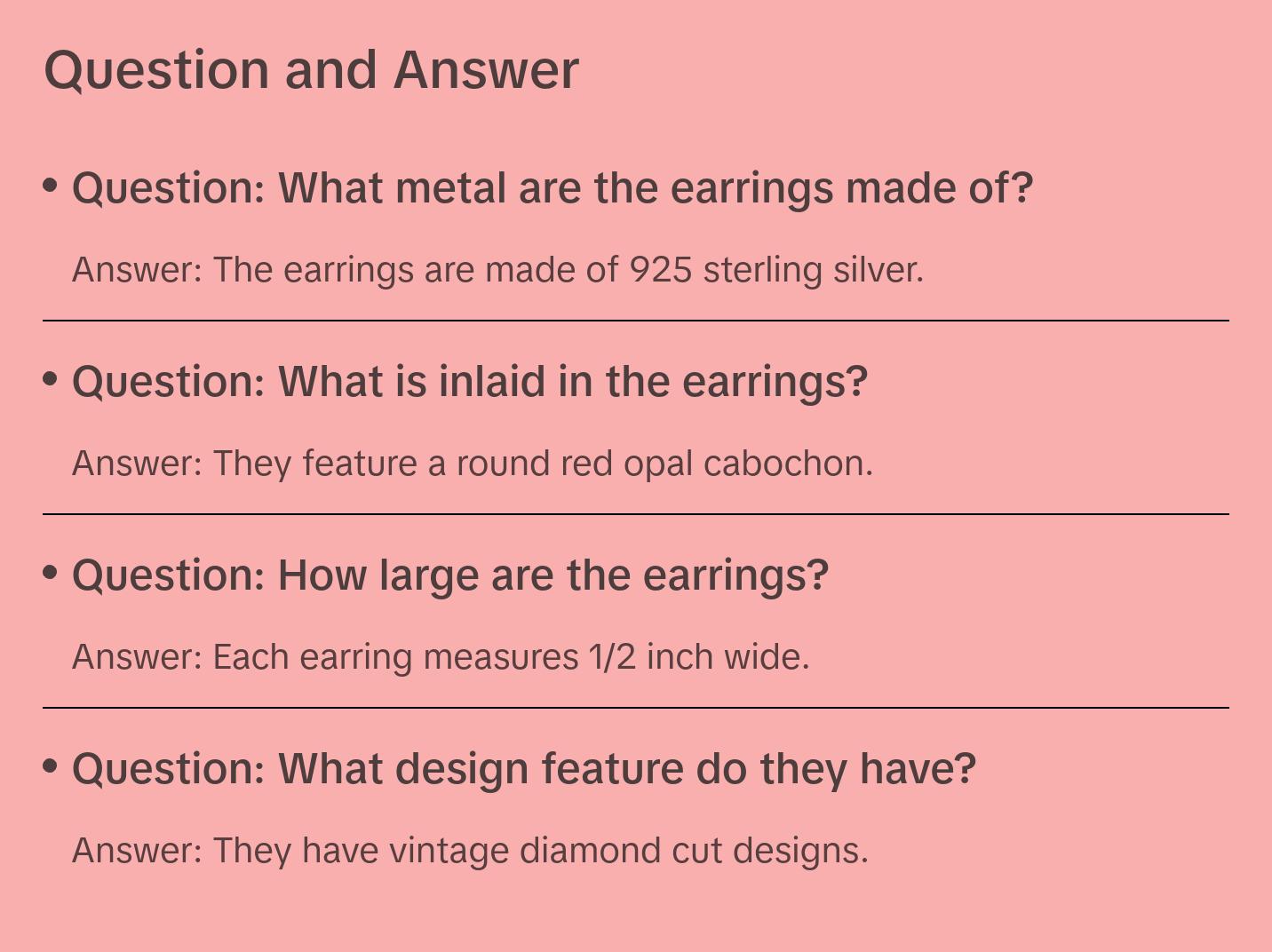 Question and Answer

• Question: What metal are the earrings made of?

Answer: The earrings are made of 925 sterling silver.

• Question: What is inlaid in the earrings?

Answer: They feature a round red opal cabochon.

• Question: How large are the earrings?

Answer: Each earring measures 1/2 inch wide.

• Question: What design feature do they have?

Answer: They have vintage diamond cut designs.